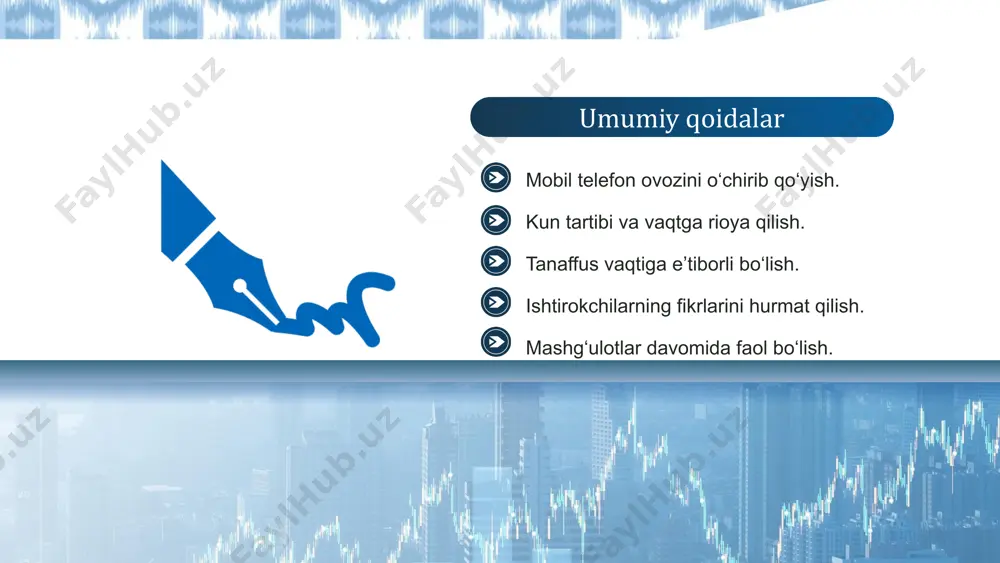 Umumiy qoidalar

Mobil telefon ovozini o‘chirib qo‘yish.

Kun tartibi va vaqtga rioya qilish.

Tanaffus vaqtiga e’tiborli bo‘lish.

Ishtirokchilarning fikrlarini hurmat qilish.

Mashg‘ulotlar davomida faol bo‘lish.

FaylHub.uz